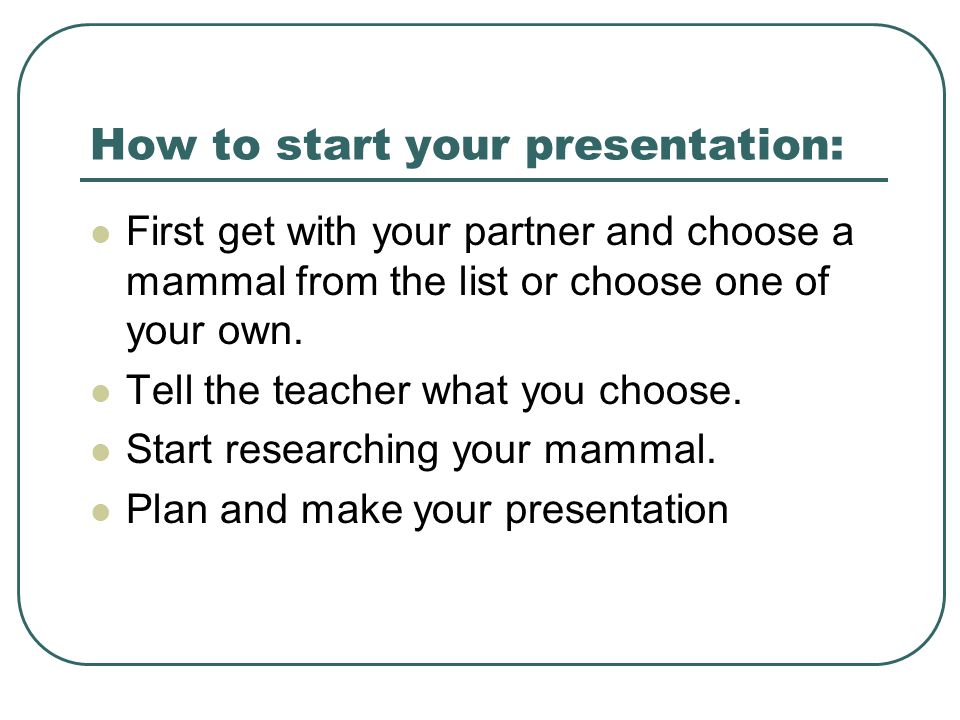 How to start your presentation:

- First get with your partner and choose a mammal from the list or choose one of your own.
- Tell the teacher what you choose.
- Start researching your mammal.
- Plan and make your presentation